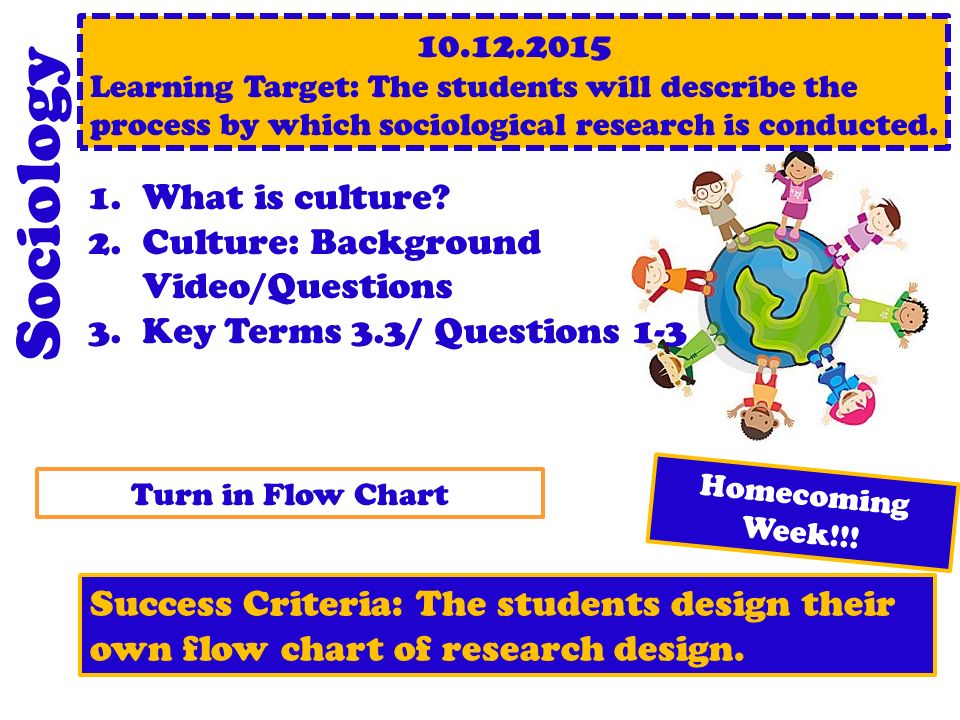 Sociology

10.12.2015
Learning Target: The students will describe the process by which sociological research is conducted.

1. What is culture?
2. Culture: Background Video/Questions
3. Key Terms 3.3/ Questions 1-3

Turn in Flow Chart

Homecoming Week!!!

Success Criteria: The students design their own flow chart of research design.